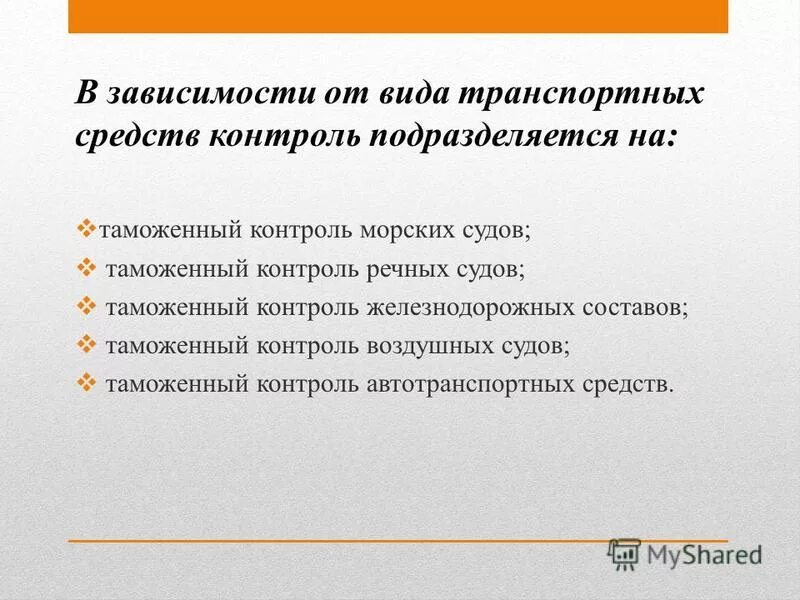 В зависимости от вида транспортных средств контроль подразделяется на:

❖таможенный контроль морских судов;
❖ таможенный контроль речных судов;
❖ таможенный контроль железнодорожных составов;
❖ таможенный контроль воздушных судов;
❖ таможенный контроль автотранспортных средств.

MyShared